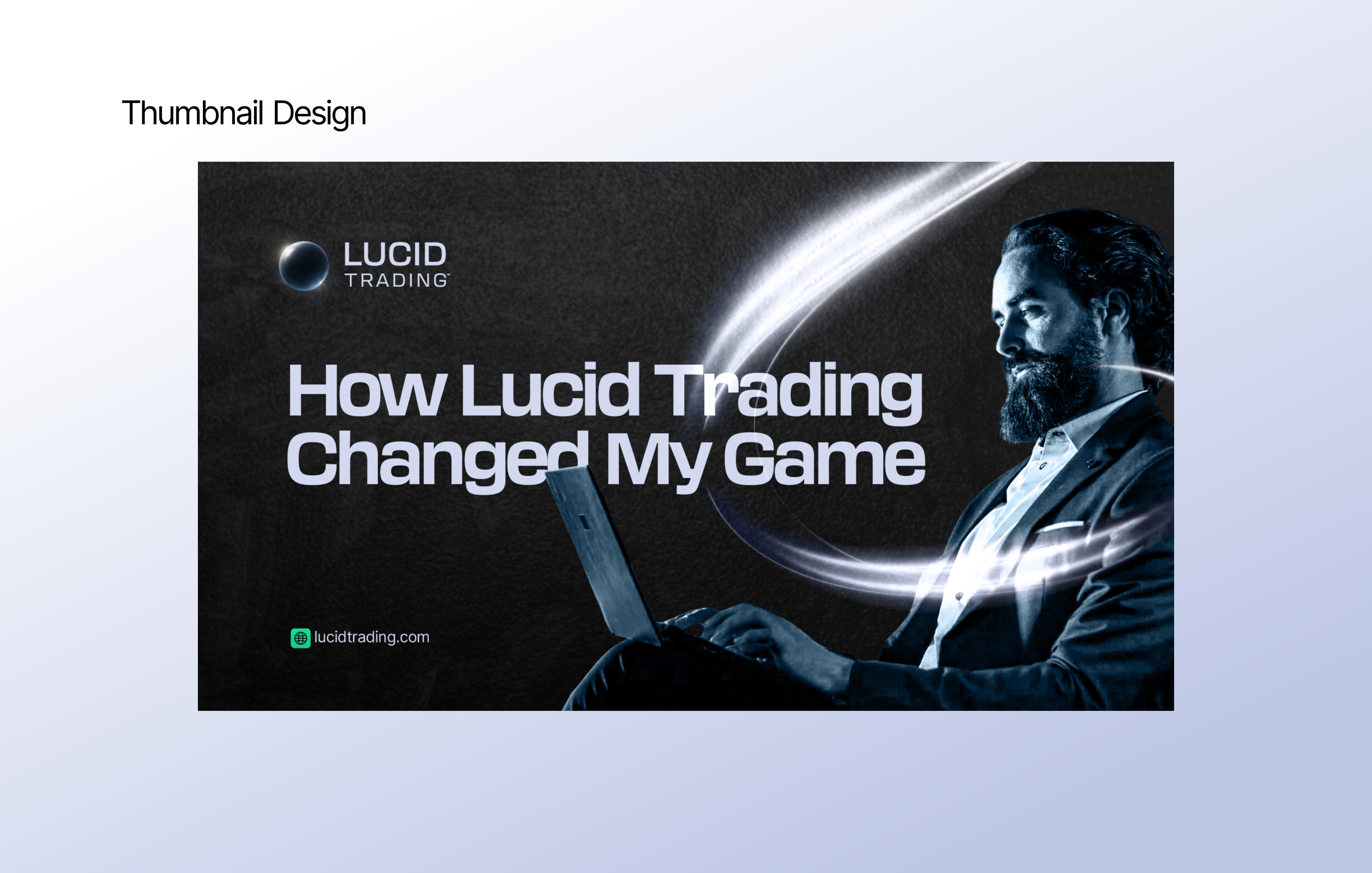 Thumbnail Design

LUCID
TRADING™

How Lucid Trading Changed My Game

lucidtrading.com